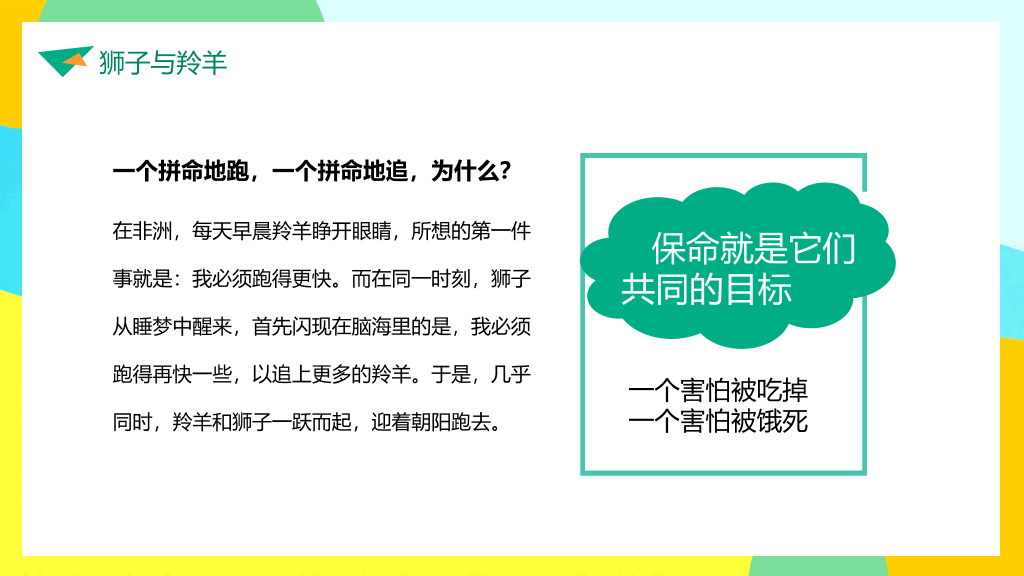 狮子与羚羊

一个拼命地跑，一个拼命地追，为什么？

在非洲，每天早晨羚羊睁开眼睛，所想的第一件事就是：我必须跑得更快。而在同一时刻，狮子从睡梦中醒来，首先闪现在脑海里的是，我必须跑得再快一些，以追上更多的羚羊。于是，几乎同时，羚羊和狮子一跃而起，迎着朝阳跑去。

保命就是它们共同的目标

一个害怕被吃掉
一个害怕被饿死